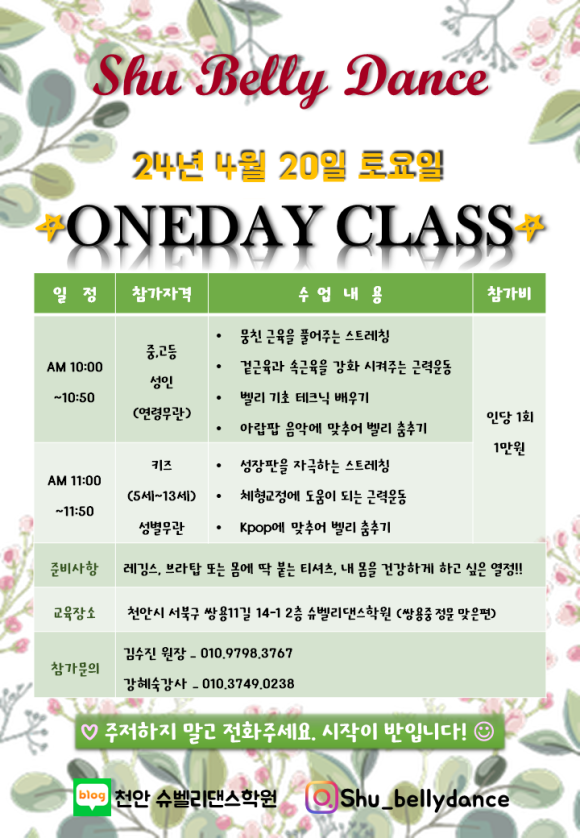 Shu Belly Dance

24년 4월 20일 토요일

ONEDAY CLASS

| 일 정 | 참가자격 | 수 업 내 용 | 참가비 |
|---|---|---|---|
| AM 10:00 ~10:50 | 중,고등 성인 (연령무관) | • 뭉친 근육을 풀어주는 스트레칭 • 겉근육과 속근육을 강화 시켜주는 근력운동 • 벨리 기초 테크닉 배우기 • 아랍팝 음악에 맞추어 벨리 춤추기 | 인당 1회 1만원 |
| AM 11:00 ~11:50 | 키즈 (5세~13세) 성별무관 | • 성장판을 자극하는 스트레칭 • 체형교정에 도움이 되는 근력운동 • Kpop에 맞추어 벨리 춤추기 | |
| 준비사항 | 레깅스, 브라탑 또는 몸에 딱 붙는 티셔츠, 내 몸을 건강하게 하고 싶은 열정!! | | |
| 교육장소 | 천안시 서북구 쌍용11길 14-1 2층 슈벨리댄스학원 (쌍용중 정문 맞은편) | | |
| 참가문의 | 김수진 원장 _ 010.9798.3767 강혜숙강사 _ 010.3749.0238 | | |

♡ 주저하지 말고 전화주세요. 시작이 반입니다! ☺

blog 천안 슈벨리댄스학원

Shu_bellydance